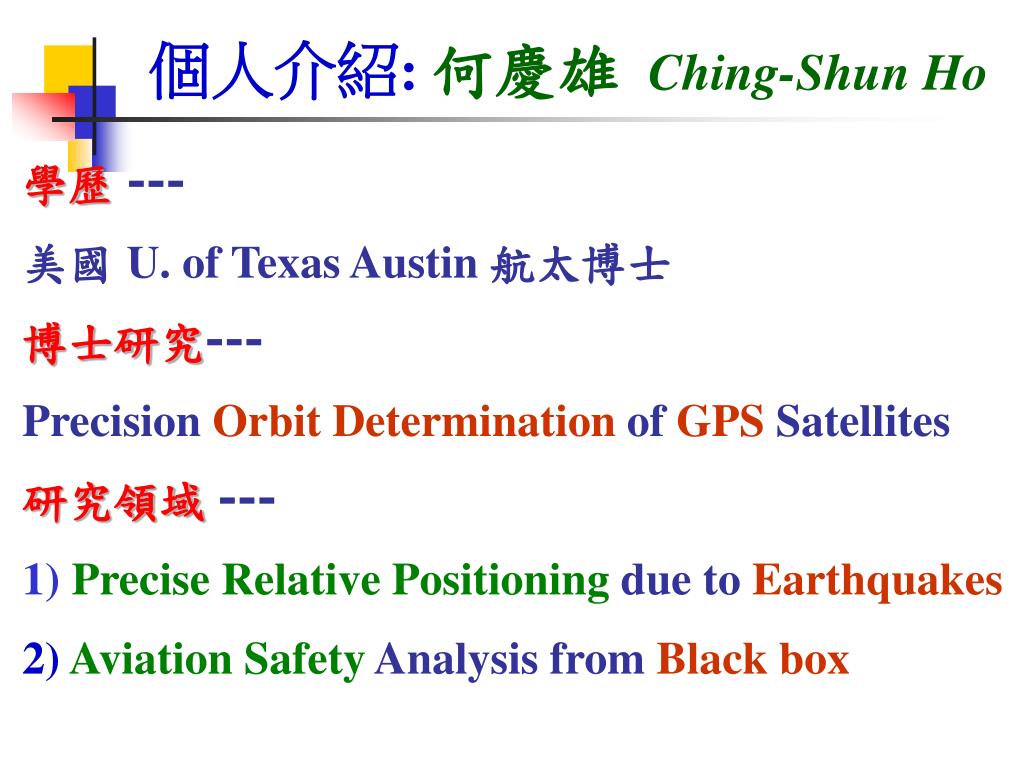 個人介紹: 何慶雄 Ching-Shun Ho

學歷 ---

美國 U. of Texas Austin 航太博士

博士研究---

Precision Orbit Determination of GPS Satellites

研究領域 ---

1) Precise Relative Positioning due to Earthquakes

2) Aviation Safety Analysis from Black box